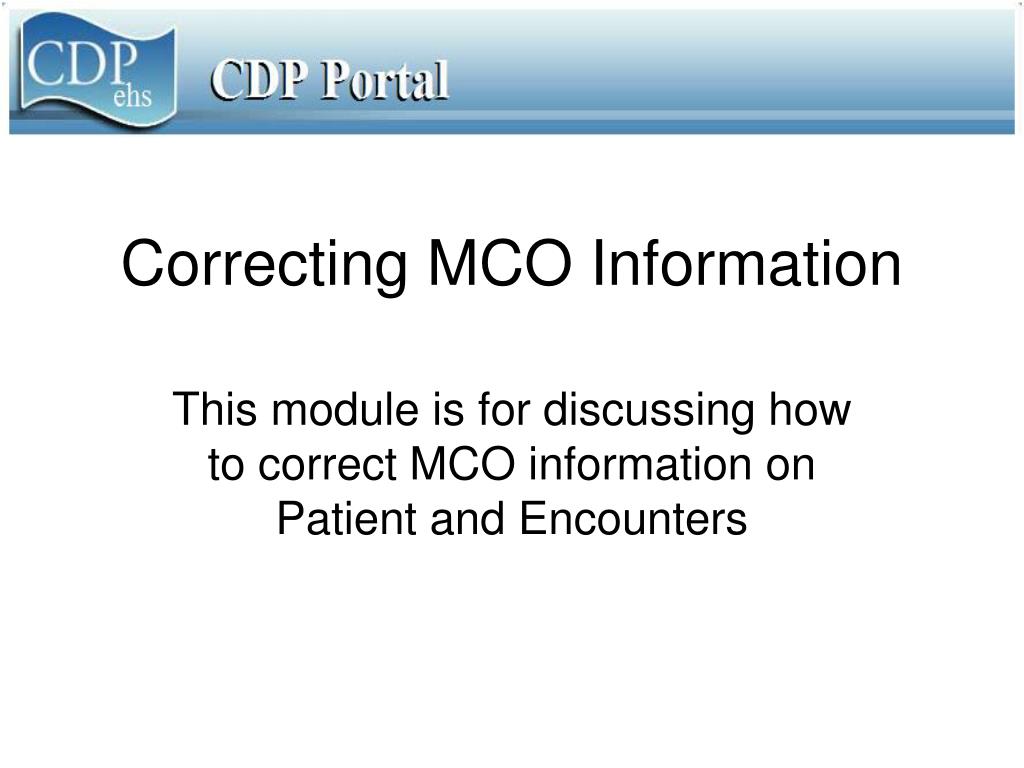 CDP ehs

CDP Portal

Correcting MCO Information

This module is for discussing how to correct MCO information on Patient and Encounters